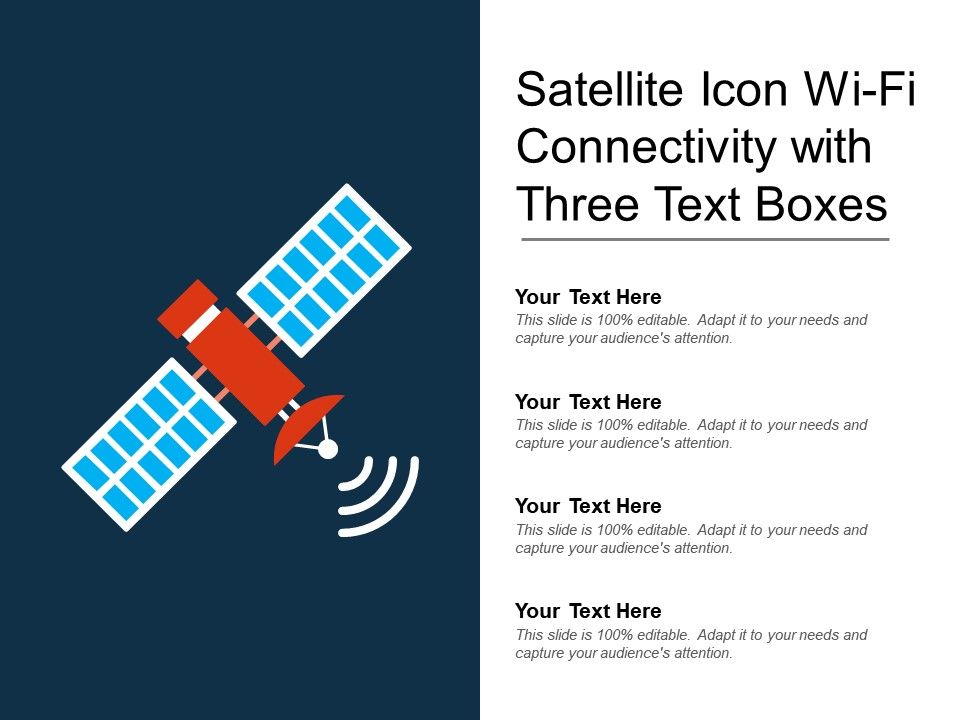 Satellite Icon Wi-Fi Connectivity with Three Text Boxes

Your Text Here
This slide is 100% editable. Adapt it to your needs and capture your audience's attention.

Your Text Here
This slide is 100% editable. Adapt it to your needs and capture your audience's attention.

Your Text Here
This slide is 100% editable. Adapt it to your needs and capture your audience's attention.

Your Text Here
This slide is 100% editable. Adapt it to your needs and capture your audience's attention.